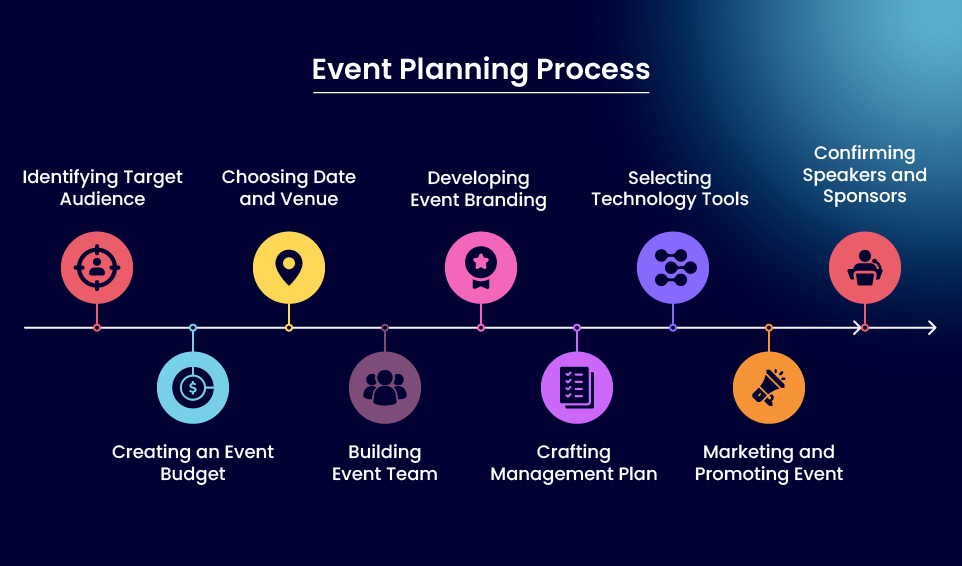 Event Planning Process

Identifying Target Audience

Creating an Event Budget

Choosing Date and Venue

Building Event Team

Developing Event Branding

Crafting Management Plan

Selecting Technology Tools

Marketing and Promoting Event

Confirming Speakers and Sponsors